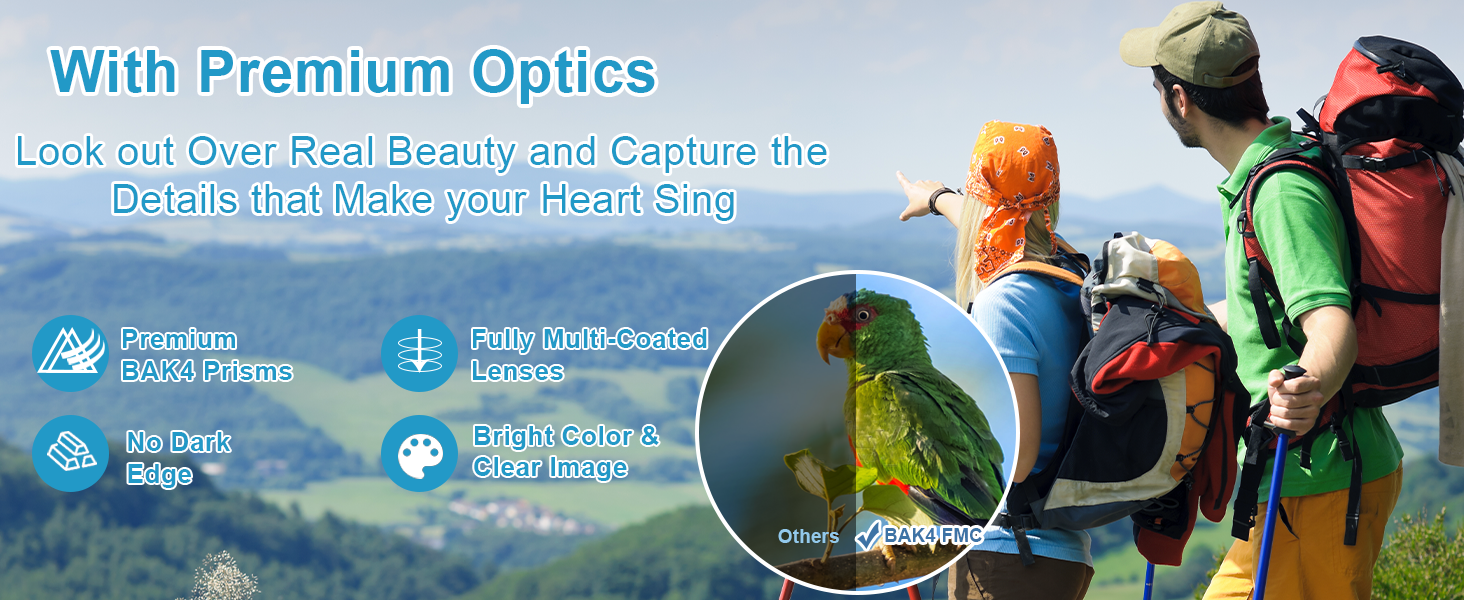 With Premium Optics

Look out Over Real Beauty and Capture the Details that Make your Heart Sing

Premium BAK4 Prisms

Fully Multi-Coated Lenses

No Dark Edge

Bright Color & Clear Image

Others

BAK4 FMC